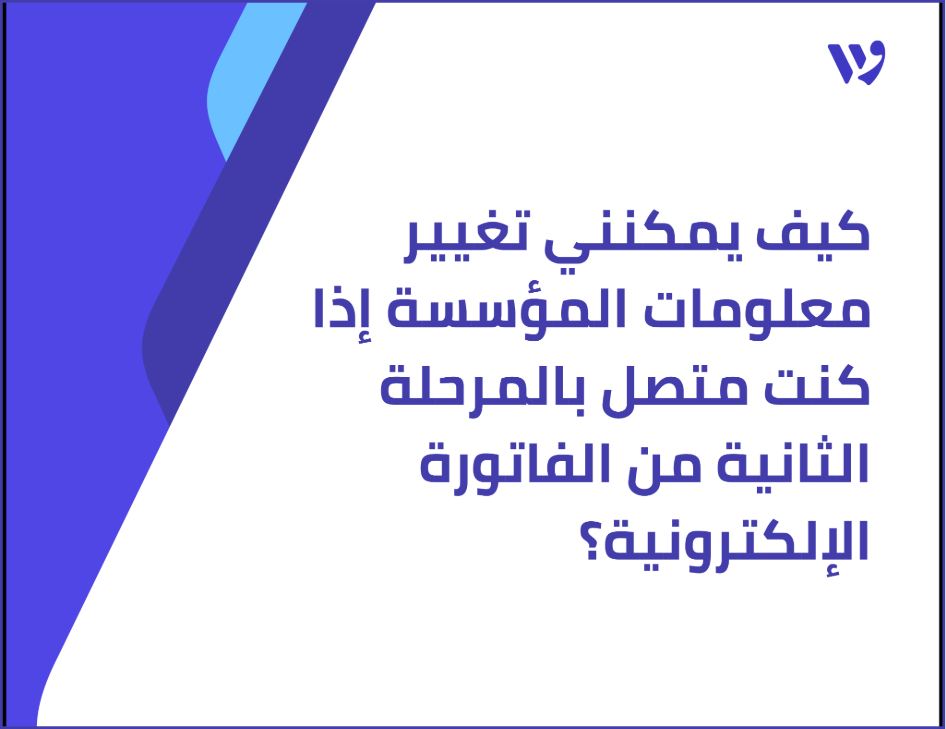 كيف يمكنني تغيير معلومات المؤسسة إذا كنت متصل بالمرحلة الثانية من الفاتورة الإلكترونية؟